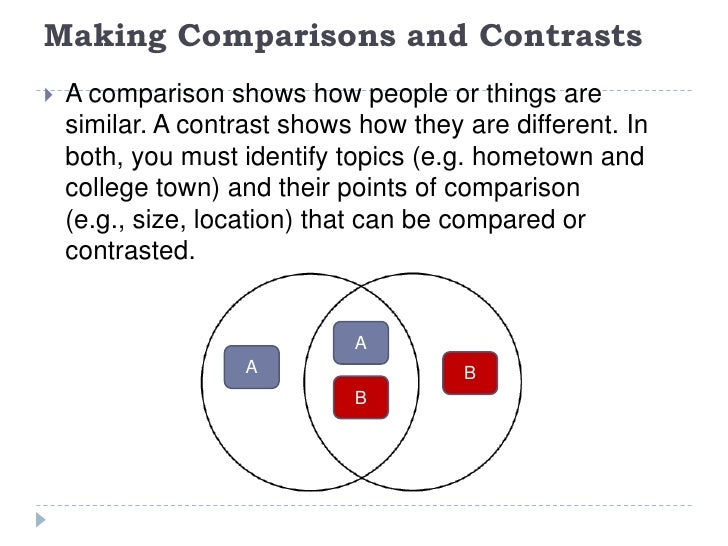 Making Comparisons and Contrasts

A comparison shows how people or things are similar. A contrast shows how they are different. In both, you must identify topics (e.g. hometown and college town) and their points of comparison (e.g., size, location) that can be compared or contrasted.

A

A

B

B